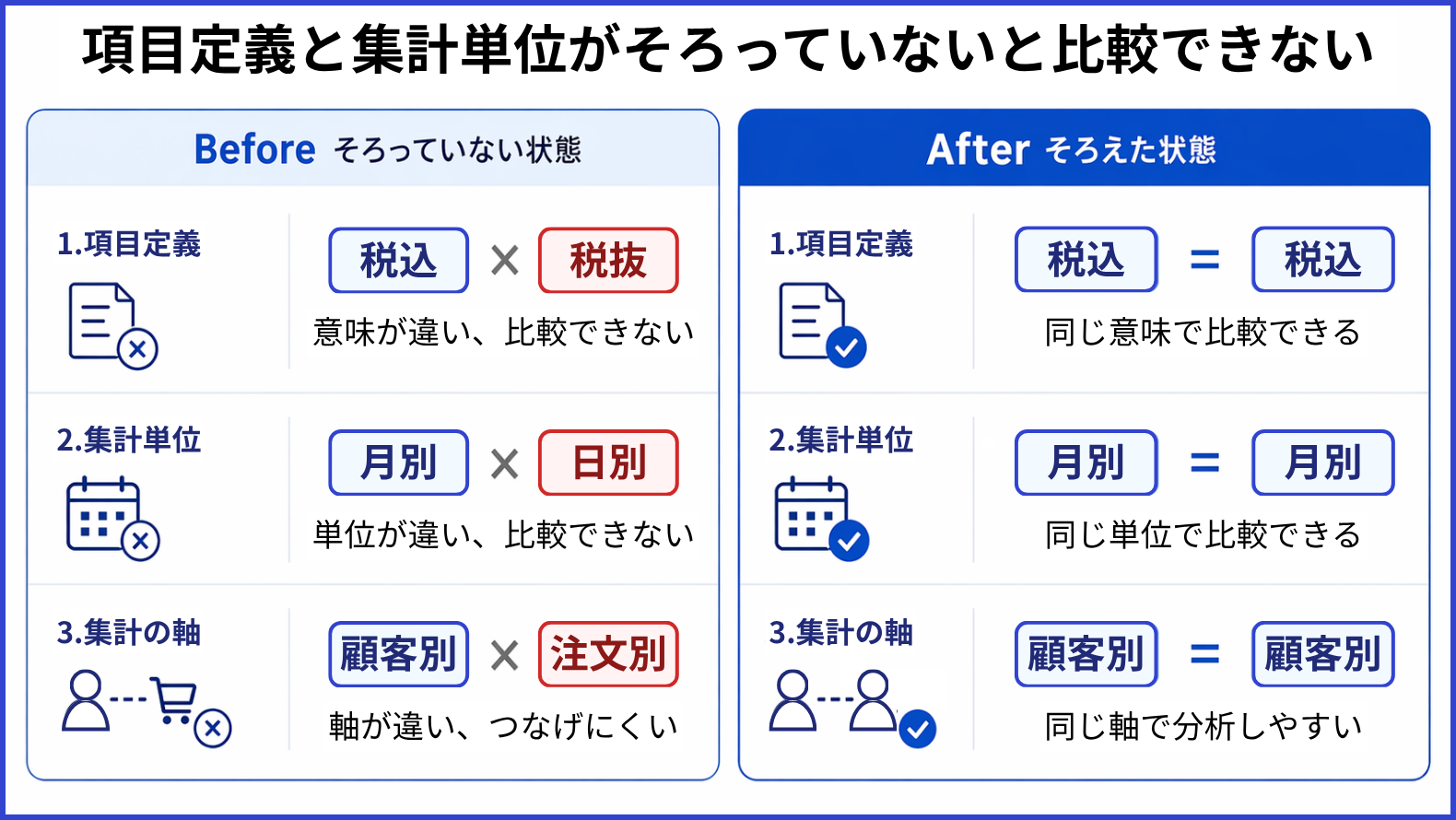 項目定義と集計単位がそろっていないと比較できない

Before そろっていない状態

1.項目定義

税込 × 税抜

意味が違い、比較できない

2.集計単位

月別 × 日別

単位が違い、比較できない

3.集計の軸

顧客別 × 注文別

軸が違い、つなげにくい

After そろえた状態

1.項目定義

税込 = 税込

同じ意味で比較できる

2.集計単位

月別 = 月別

同じ単位で比較できる

3.集計の軸

顧客別 = 顧客別

同じ軸で分析しやすい